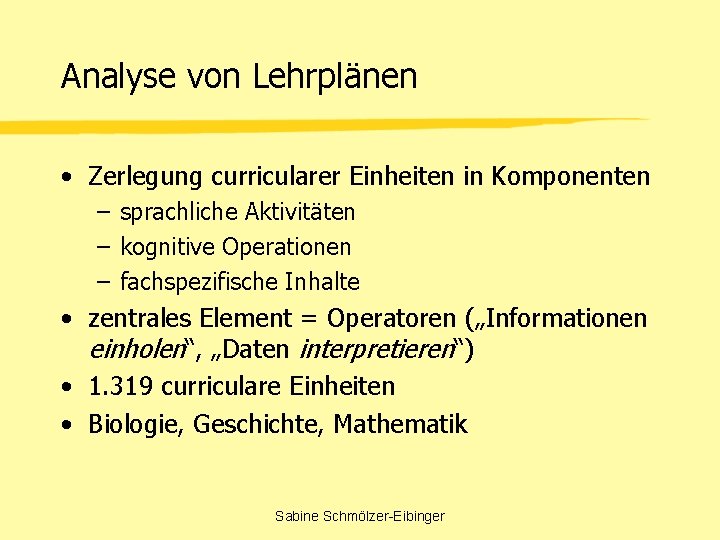 Analyse von Lehrplänen

• Zerlegung curricularer Einheiten in Komponenten
  – sprachliche Aktivitäten
  – kognitive Operationen
  – fachspezifische Inhalte
• zentrales Element = Operatoren („Informationen einholen“, „Daten interpretieren“)
• 1.319 curriculare Einheiten
• Biologie, Geschichte, Mathematik

Sabine Schmölzer-Eibinger